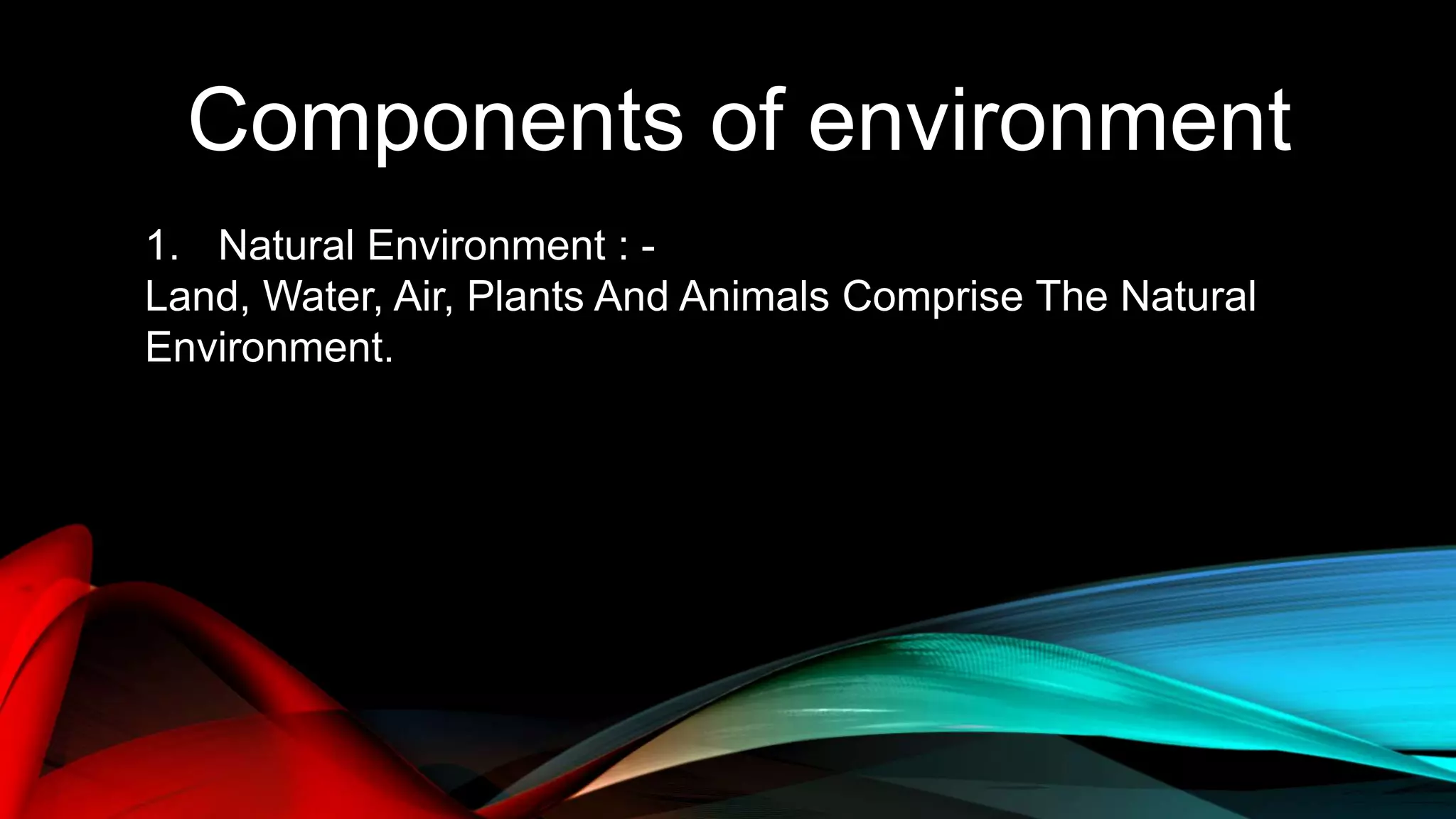 Components of environment

1. Natural Environment : -
Land, Water, Air, Plants And Animals Comprise The Natural Environment.